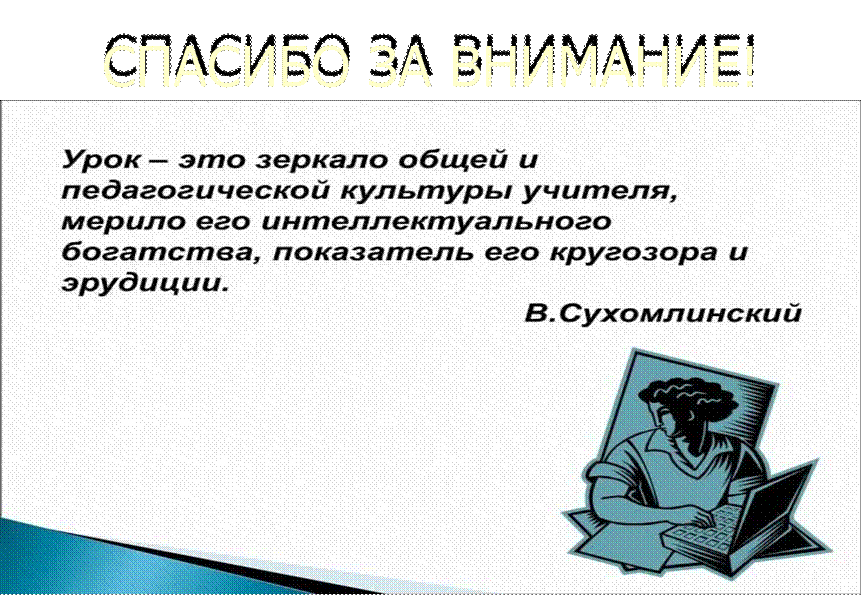 СПАСИБО ЗА ВНИМАНИЕ!

Урок – это зеркало общей и педагогической культуры учителя, мерило его интеллектуального богатства, показатель его кругозора и эрудиции.

В.Сухомлинский